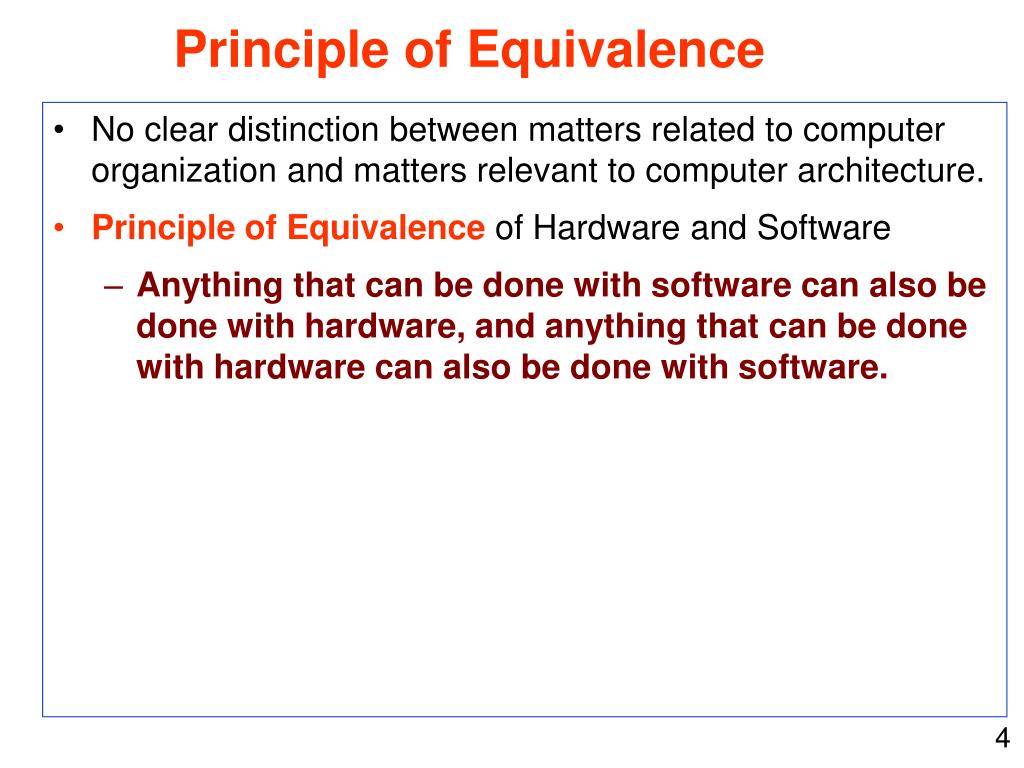 Principle of Equivalence

• No clear distinction between matters related to computer organization and matters relevant to computer architecture.

• Principle of Equivalence of Hardware and Software

– Anything that can be done with software can also be done with hardware, and anything that can be done with hardware can also be done with software.

4